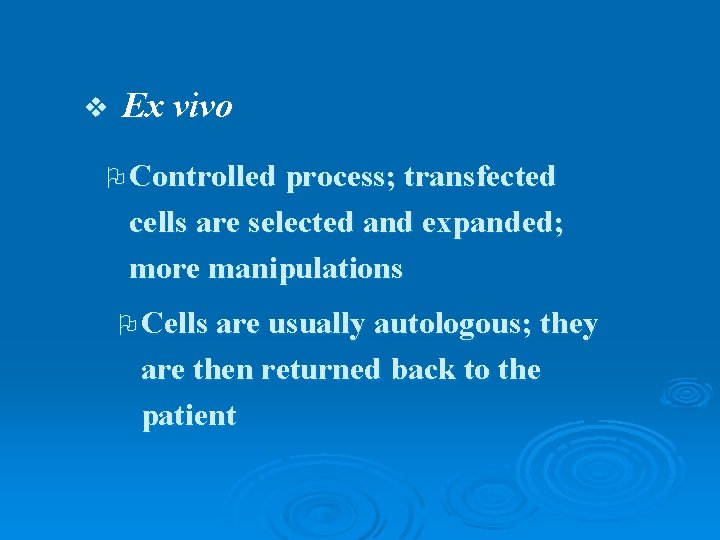 Ex vivo

Controlled process; transfected cells are selected and expanded; more manipulations

Cells are usually autologous; they are then returned back to the patient